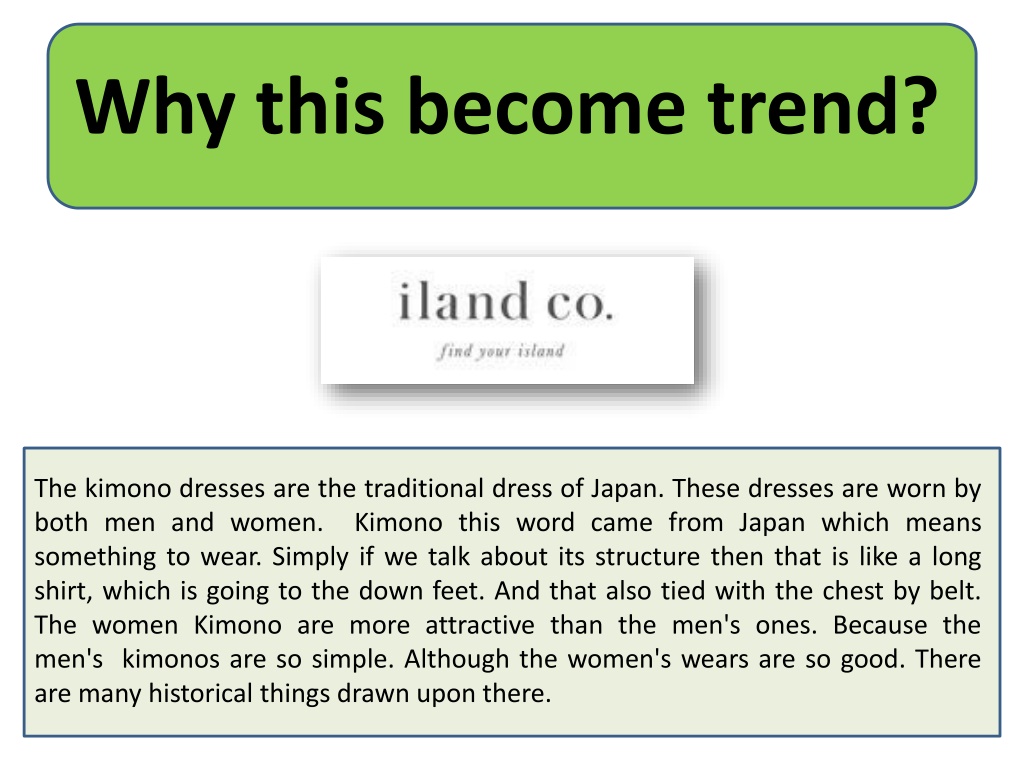 Why this become trend?

iland co.

find your island

The kimono dresses are the traditional dress of Japan. These dresses are worn by both men and women. Kimono this word came from Japan which means something to wear. Simply if we talk about its structure then that is like a long shirt, which is going to the down feet. And that also tied with the chest by belt. The women Kimono are more attractive than the men's ones. Because the men's kimonos are so simple. Although the women's wears are so good. There are many historical things drawn upon there.